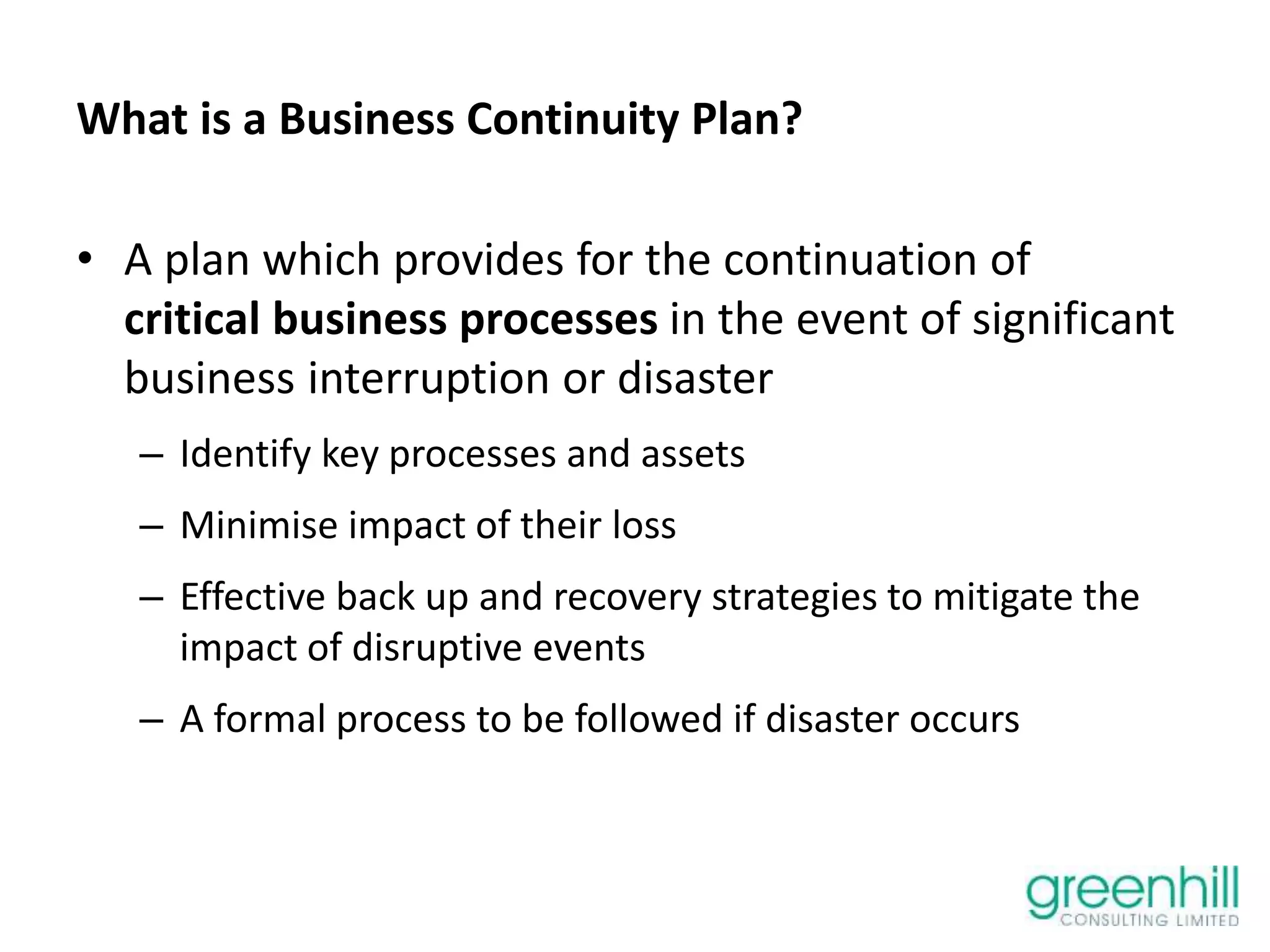 What is a Business Continuity Plan?

• A plan which provides for the continuation of critical business processes in the event of significant business interruption or disaster

– Identify key processes and assets

– Minimise impact of their loss

– Effective back up and recovery strategies to mitigate the impact of disruptive events

– A formal process to be followed if disaster occurs

greenhill
CONSULTING LIMITED